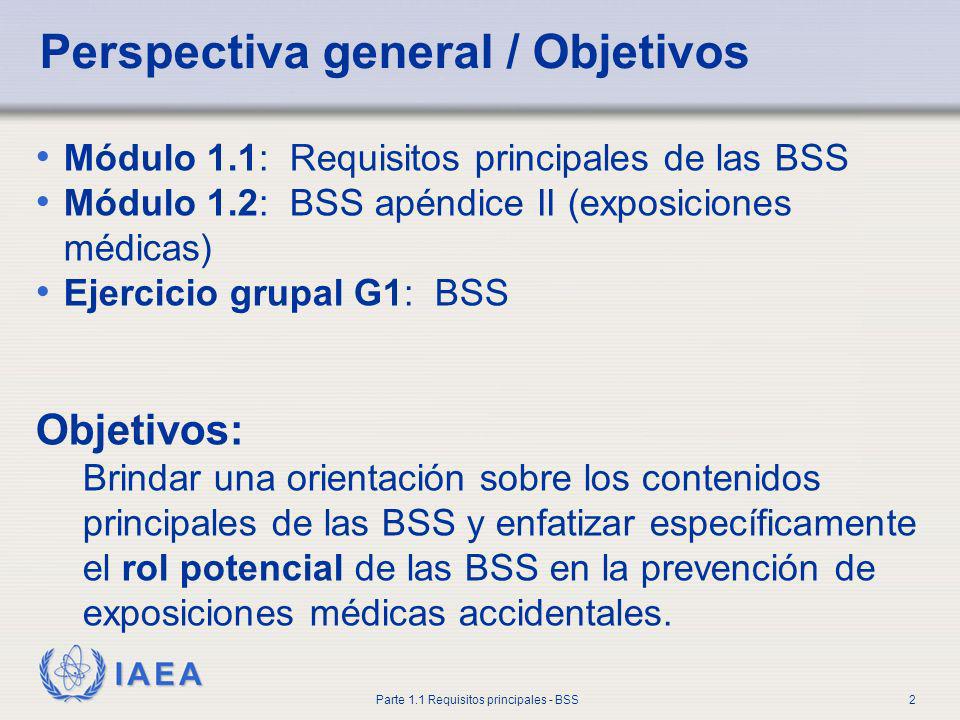 Perspectiva general / Objetivos

• Módulo 1.1: Requisitos principales de las BSS
• Módulo 1.2: BSS apéndice II (exposiciones médicas)
• Ejercicio grupal G1: BSS

Objetivos:
Brindar una orientación sobre los contenidos principales de las BSS y enfatizar específicamente el rol potencial de las BSS en la prevención de exposiciones médicas accidentales.

IAEA

Parte 1.1 Requisitos principales - BSS

2